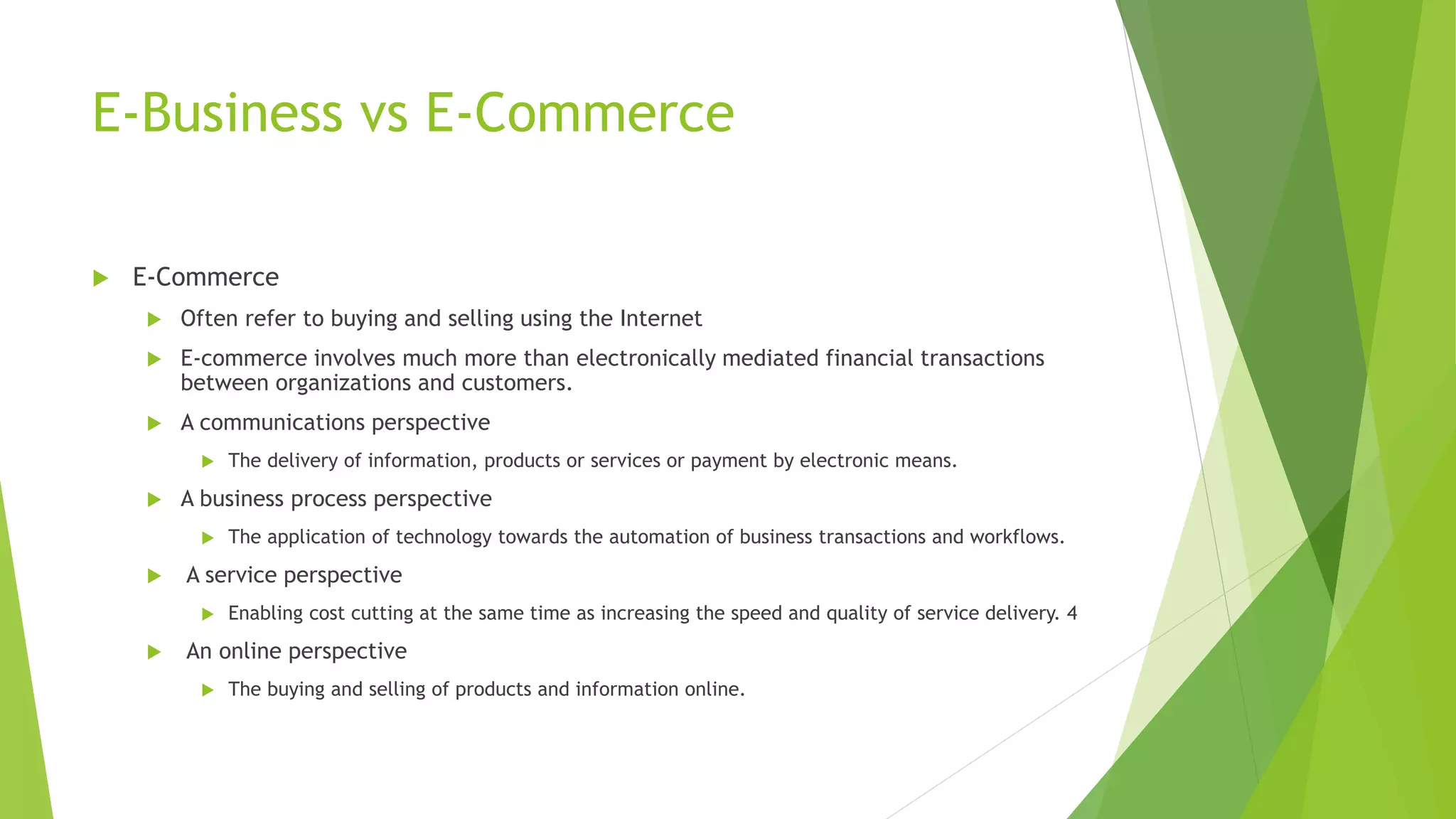 E-Business vs E-Commerce

E-Commerce

Often refer to buying and selling using the Internet

E-commerce involves much more than electronically mediated financial transactions between organizations and customers.

A communications perspective

The delivery of information, products or services or payment by electronic means.

A business process perspective

The application of technology towards the automation of business transactions and workflows.

A service perspective

Enabling cost cutting at the same time as increasing the speed and quality of service delivery. 4

An online perspective

The buying and selling of products and information online.